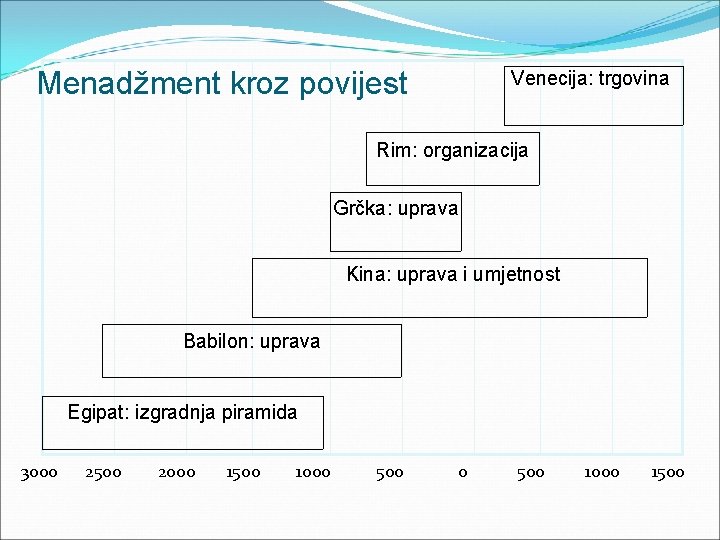 Menadžment kroz povijest

Venecija: trgovina

Rim: organizacija

Grčka: uprava

Kina: uprava i umjetnost

Babilon: uprava

Egipat: izgradnja piramida

3000 2500 2000 1500 1000 500 0 500 1000 1500